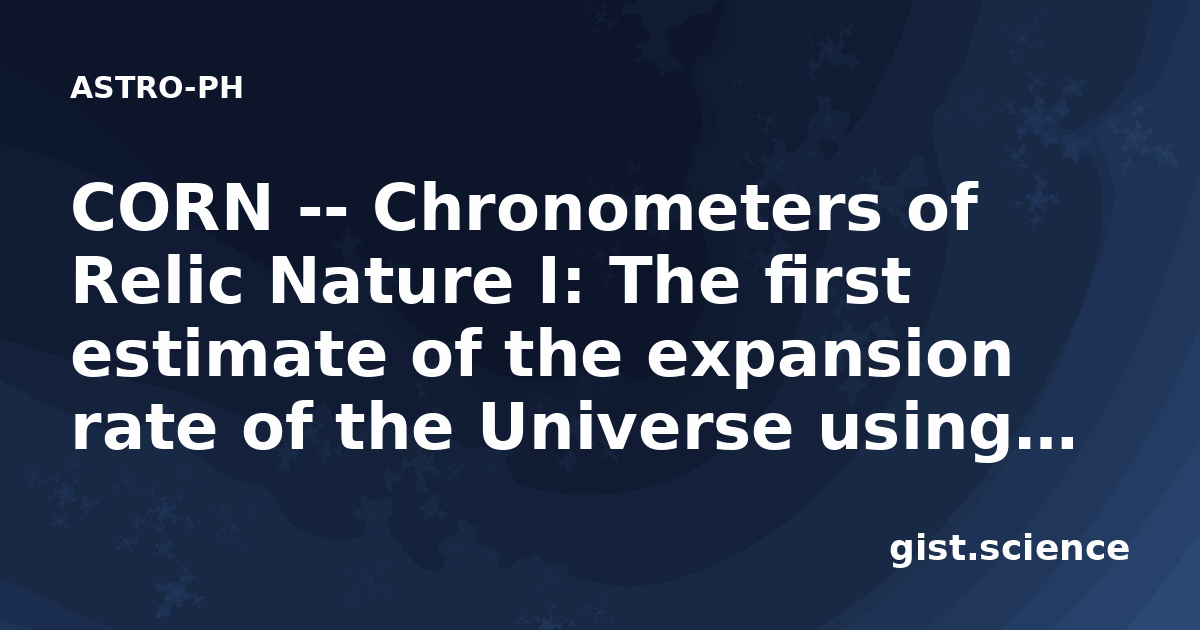 ASTRO-PH

CORN -- Chronometers of Relic Nature I: The first estimate of the expansion rate of the Universe using...

gist.science